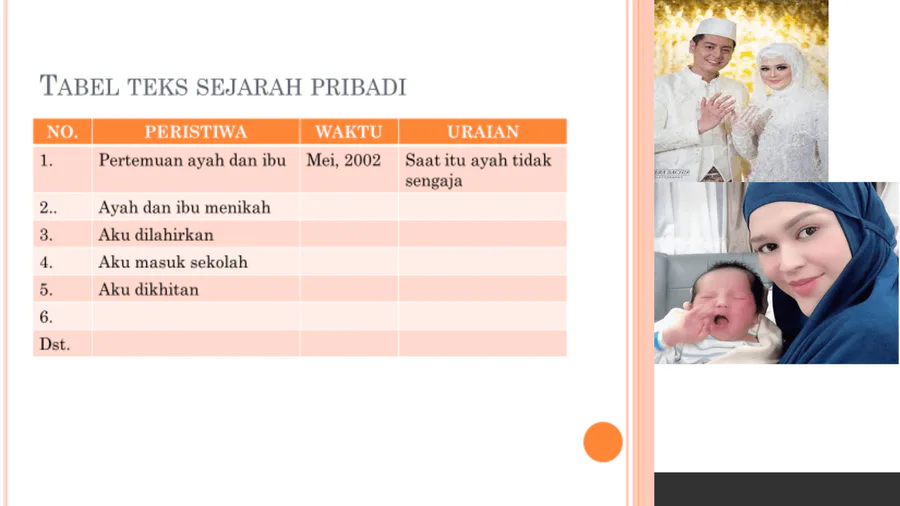 TABEL TEKS SEJARAH PRIBADI

| NO. | PERISTIWA | WAKTU | URAIAN |
|---|---|---|---|
| 1. | Pertemuan ayah dan ibu | Mei, 2002 | Saat itu ayah tidak sengaja |
| 2.. | Ayah dan ibu menikah | | |
| 3. | Aku dilahirkan | | |
| 4. | Aku masuk sekolah | | |
| 5. | Aku dikhitan | | |
| 6. | | | |
| Dst. | | | |